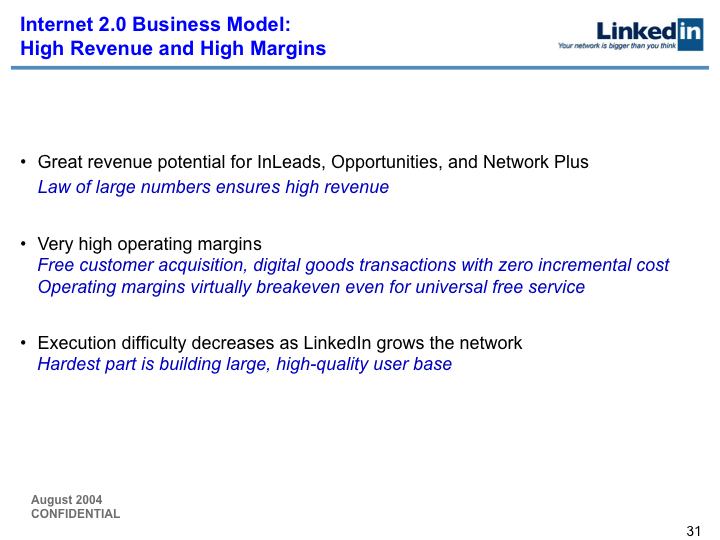 Internet 2.0 Business Model:
High Revenue and High Margins

LinkedIn
Your network is bigger than you think

• Great revenue potential for InLeads, Opportunities, and Network Plus
Law of large numbers ensures high revenue

• Very high operating margins
Free customer acquisition, digital goods transactions with zero incremental cost
Operating margins virtually breakeven even for universal free service

• Execution difficulty decreases as LinkedIn grows the network
Hardest part is building large, high-quality user base

August 2004
CONFIDENTIAL

31